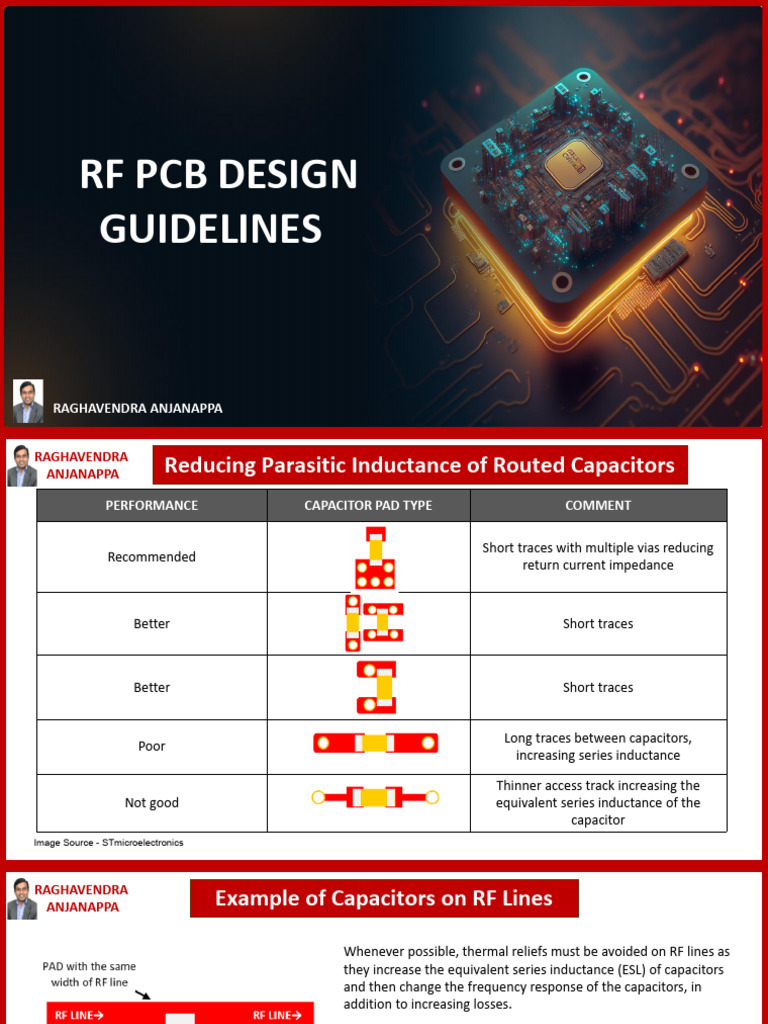 RF PCB DESIGN GUIDELINES

RAGHAVENDRA ANJANAPPA

RAGHAVENDRA ANJANAPPA

Reducing Parasitic Inductance of Routed Capacitors

| PERFORMANCE | CAPACITOR PAD TYPE | COMMENT |
|---|---|---|
| Recommended | | Short traces with multiple vias reducing return current impedance |
| Better | | Short traces |
| Better | | Short traces |
| Poor | | Long traces between capacitors, increasing series inductance |
| Not good | | Thinner access track increasing the equivalent series inductance of the capacitor |

Image Source - STmicroelectronics

RAGHAVENDRA ANJANAPPA

Example of Capacitors on RF Lines

PAD with the same width of RF line

RF LINE→ RF LINE→

Whenever possible, thermal reliefs must be avoided on RF lines as they increase the equivalent series inductance (ESL) of capacitors and then change the frequency response of the capacitors, in addition to increasing losses.